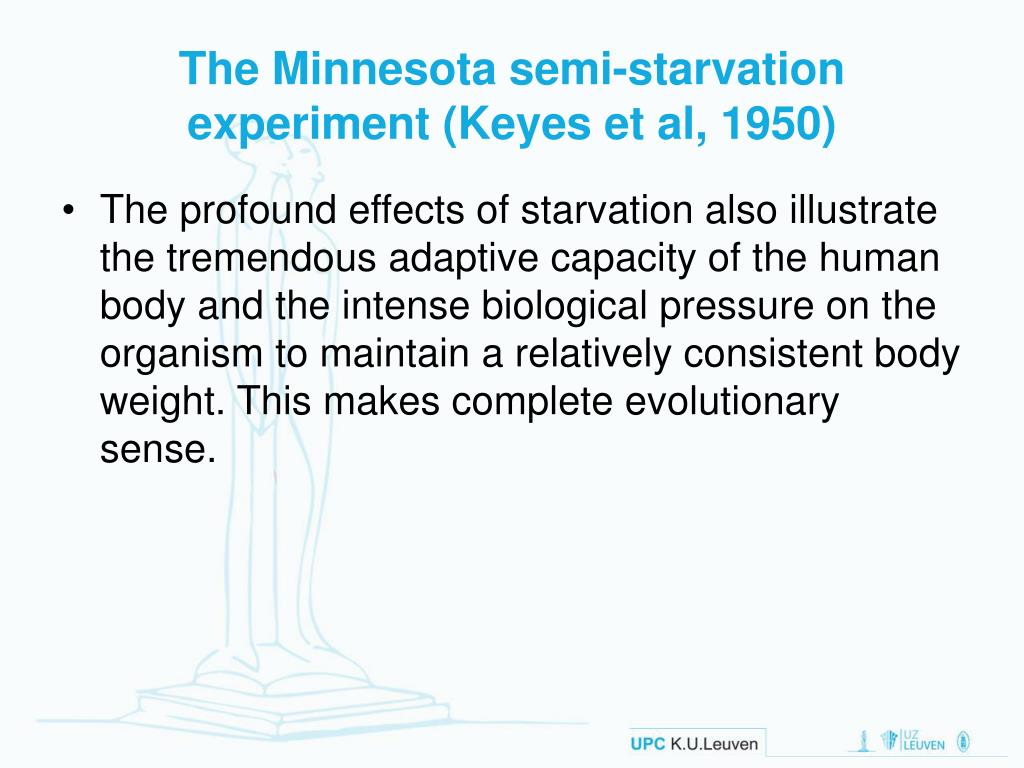 The Minnesota semi-starvation experiment (Keyes et al, 1950)

• The profound effects of starvation also illustrate the tremendous adaptive capacity of the human body and the intense biological pressure on the organism to maintain a relatively consistent body weight. This makes complete evolutionary sense.

UPC K.U.Leuven

UZ LEUVEN